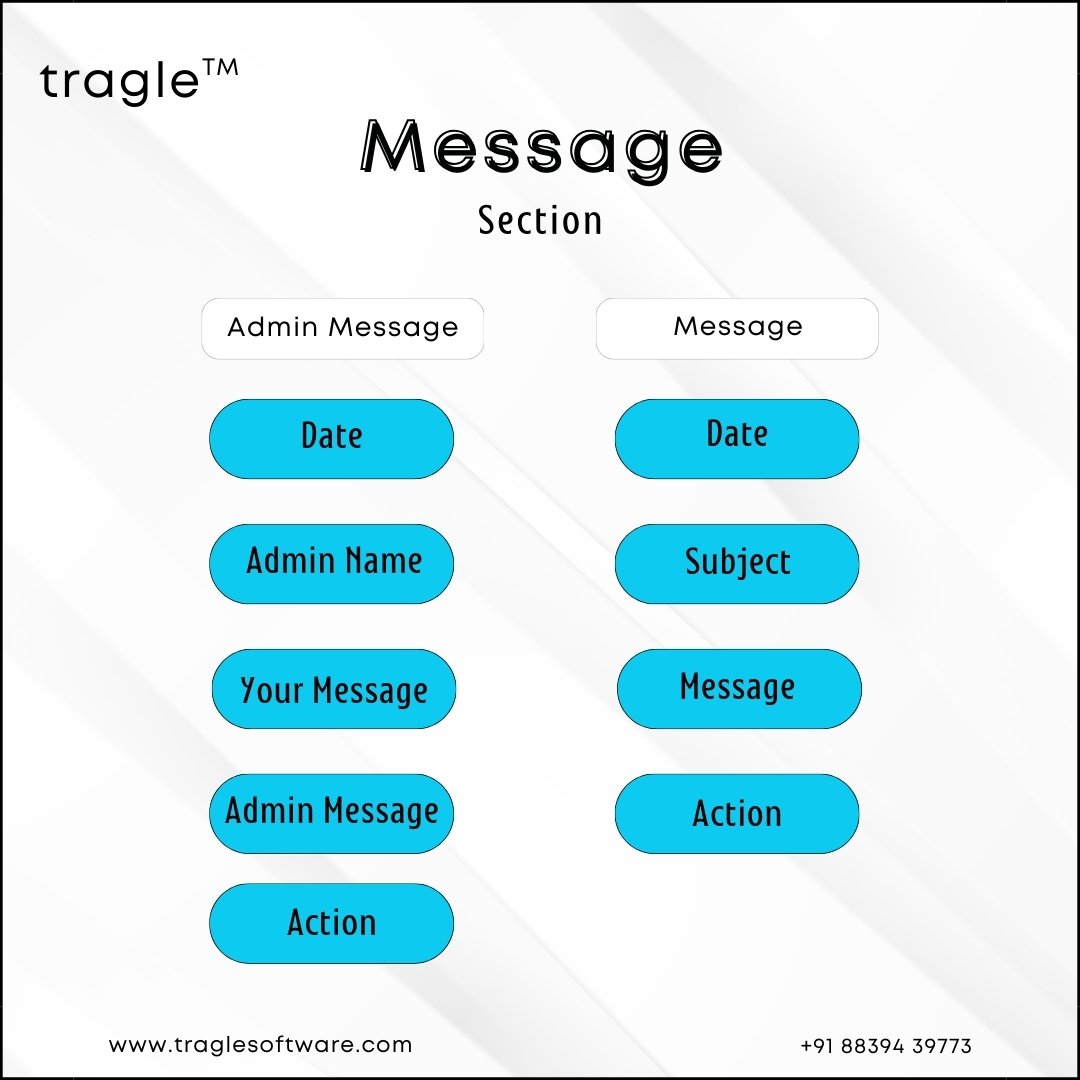 tragle™

Message

Section

Admin Message

Date

Admin Name

Your Message

Admin Message

Action

Message

Date

Subject

Message

Action

www.traglesoftware.com

+91 88394 39773